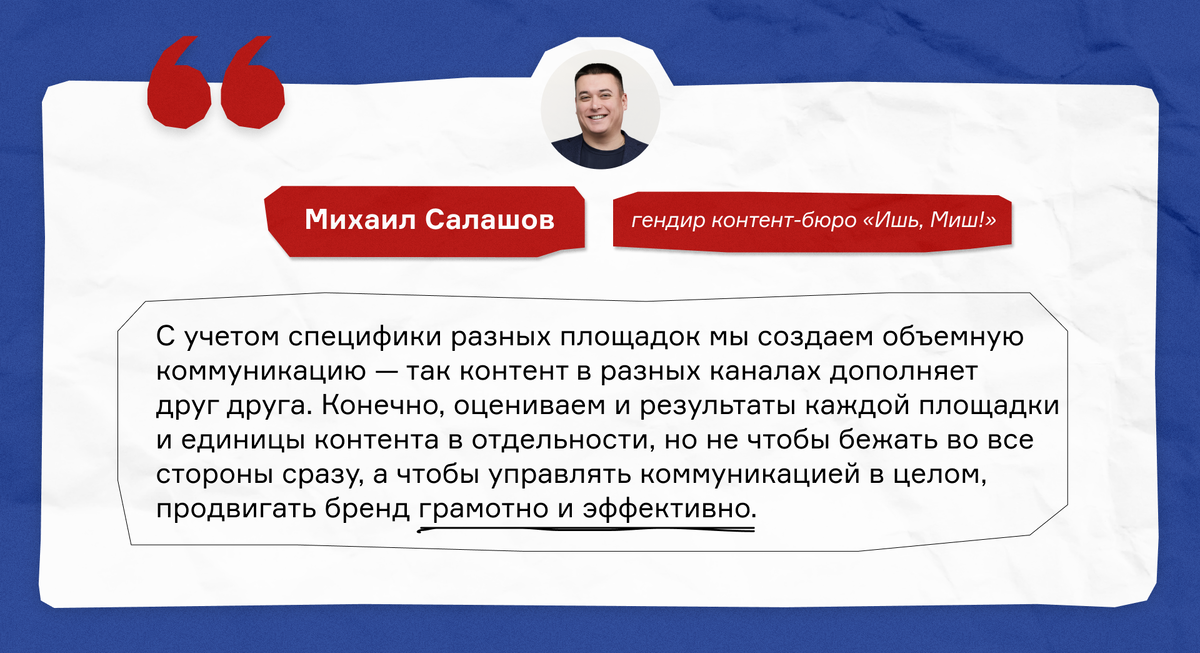 Михаил Салашов

гендир контент-бюро «Ишь, Миш!»

С учетом специфики разных площадок мы создаем объемную коммуникацию — так контент в разных каналах дополняет друг друга. Конечно, оцениваем и результаты каждой площадки и единицы контента в отдельности, но не чтобы бежать во все стороны сразу, а чтобы управлять коммуникацией в целом, продвигать бренд грамотно и эффективно.